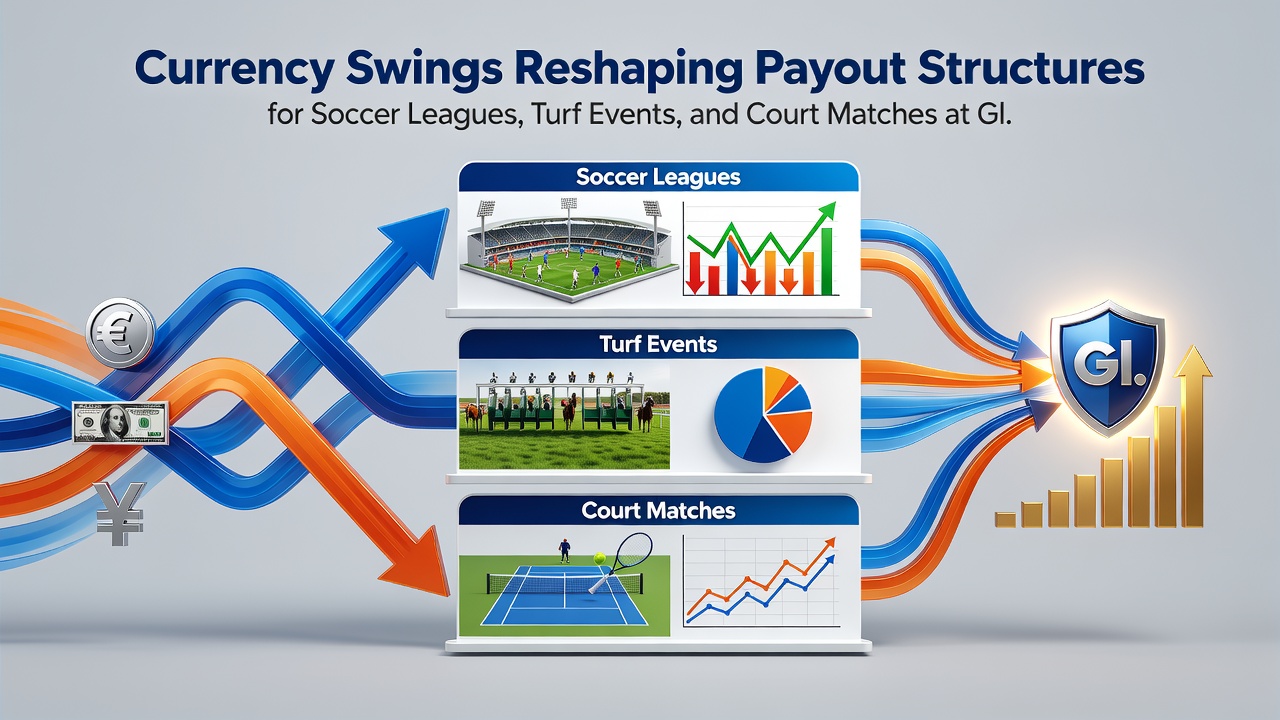 Currency Swings Reshaping Payout Structures
for Soccer Leagues, Turf Events, and Court Matches at GI.

Soccer Leagues

Turf Events

Court Matches

€

¥

GI.